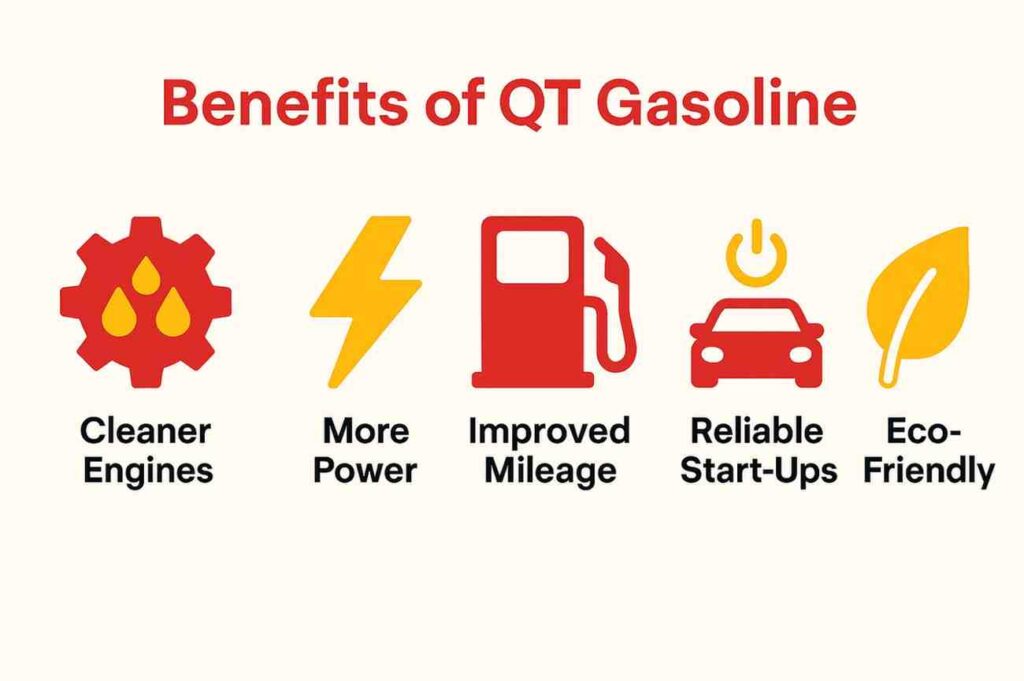 Benefits of QT Gasoline

Cleaner Engines

More Power

Improved Mileage

Reliable Start-Ups

Eco-Friendly